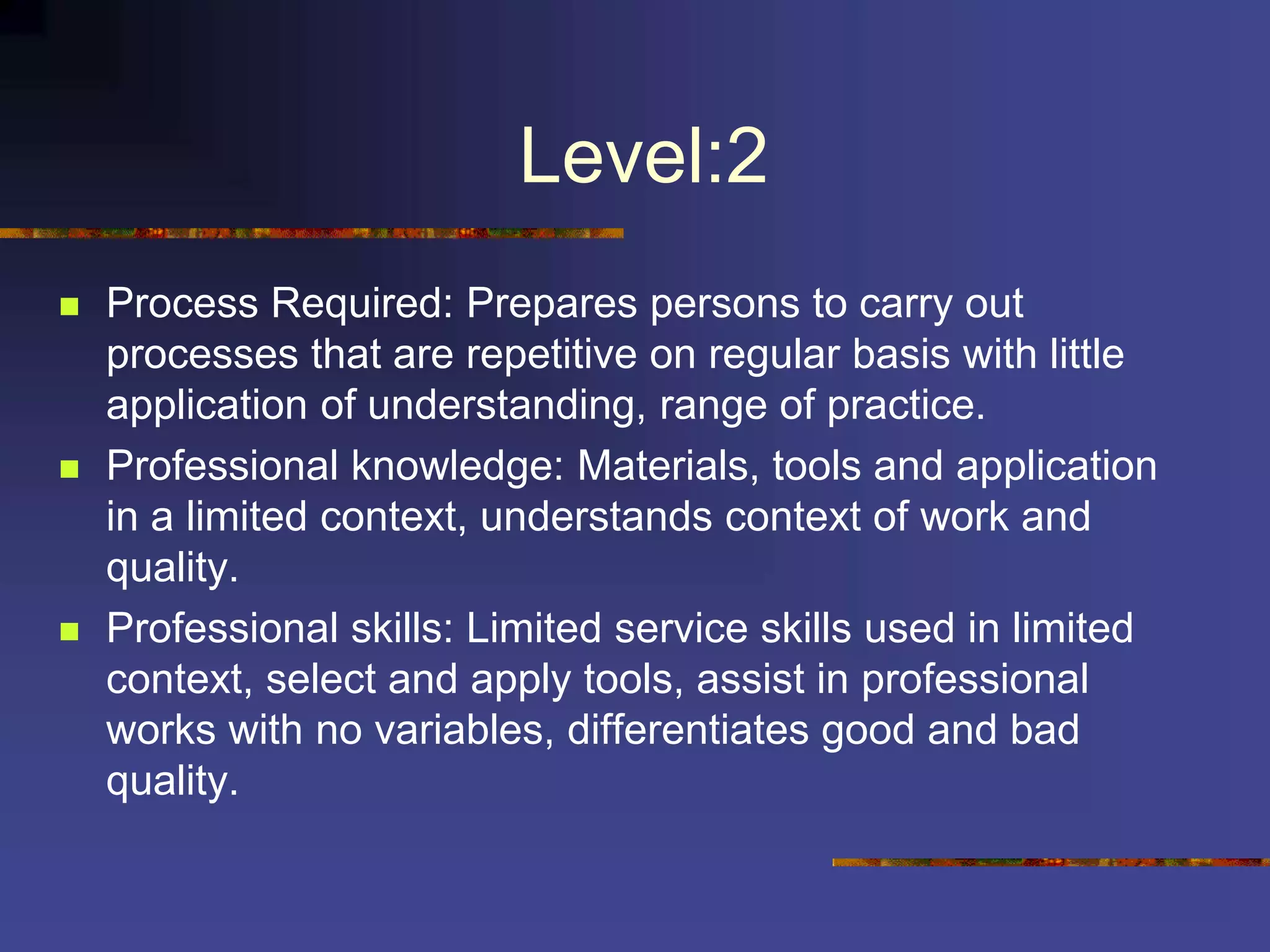 Level:2

- Process Required: Prepares persons to carry out processes that are repetitive on regular basis with little application of understanding, range of practice.
- Professional knowledge: Materials, tools and application in a limited context, understands context of work and quality.
- Professional skills: Limited service skills used in limited context, select and apply tools, assist in professional works with no variables, differentiates good and bad quality.